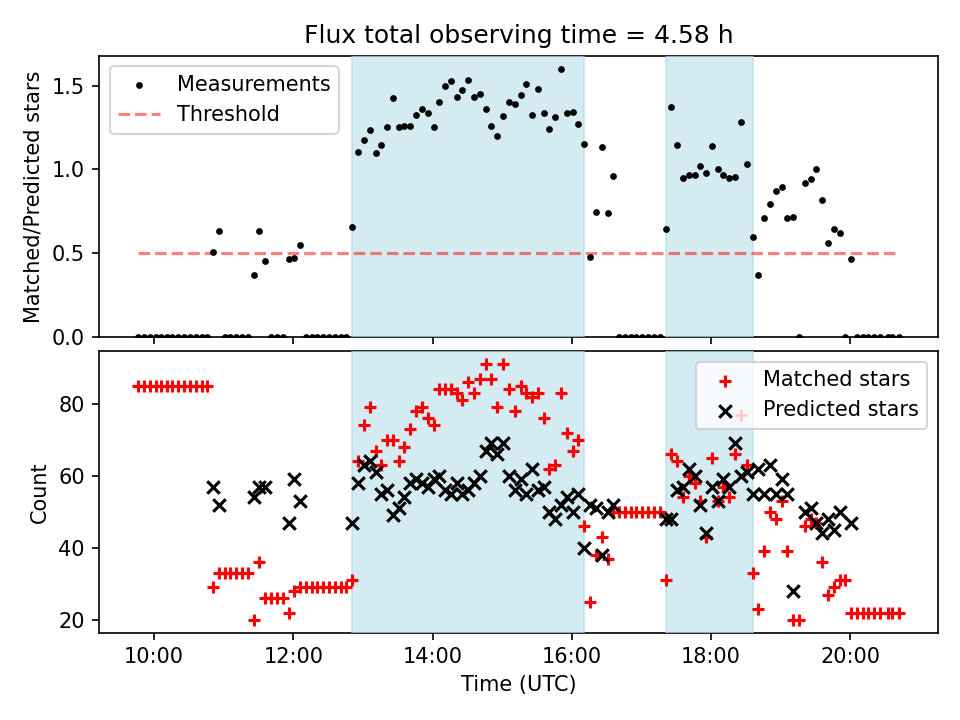 Flux total observing time = 4.58 h

Measurements
Threshold

Matched/Predicted stars

1.5
1.0
0.5
0.0

Matched stars
Predicted stars

Count

80
60
40
20

10:00
12:00
14:00
16:00
18:00
20:00

Time (UTC)